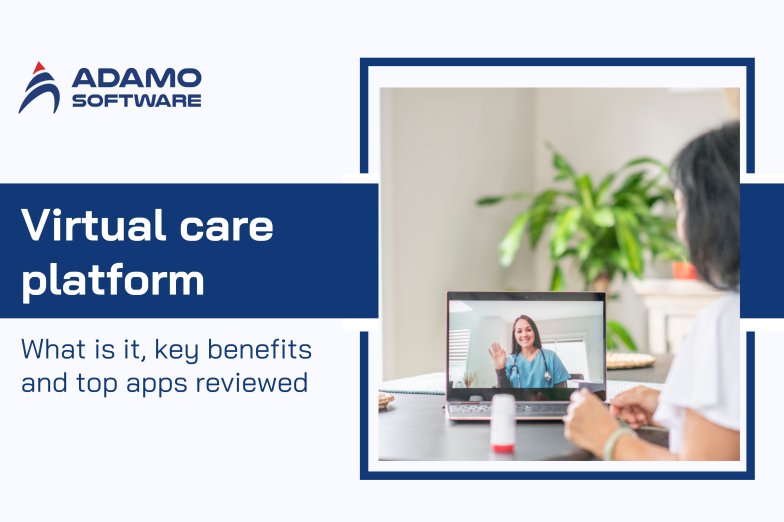 ADAMO SOFTWARE

Virtual care platform

What is it, key benefits and top apps reviewed